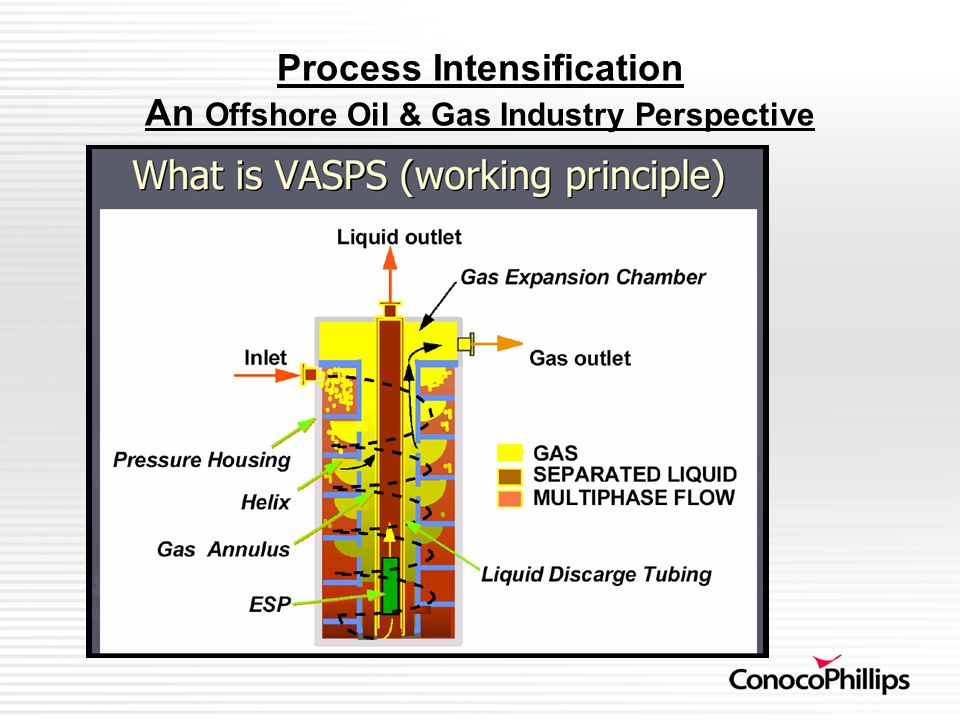 Process Intensification
An Offshore Oil & Gas Industry Perspective

What is VASPS (working principle)

Liquid outlet
Gas Expansion Chamber
Inlet
Gas outlet
Pressure Housing
Helix
Gas Annulus
ESP
Liquid Discarge Tubing
GAS
SEPARATED LIQUID
MULTIPHASE FLOW

ConocoPhillips